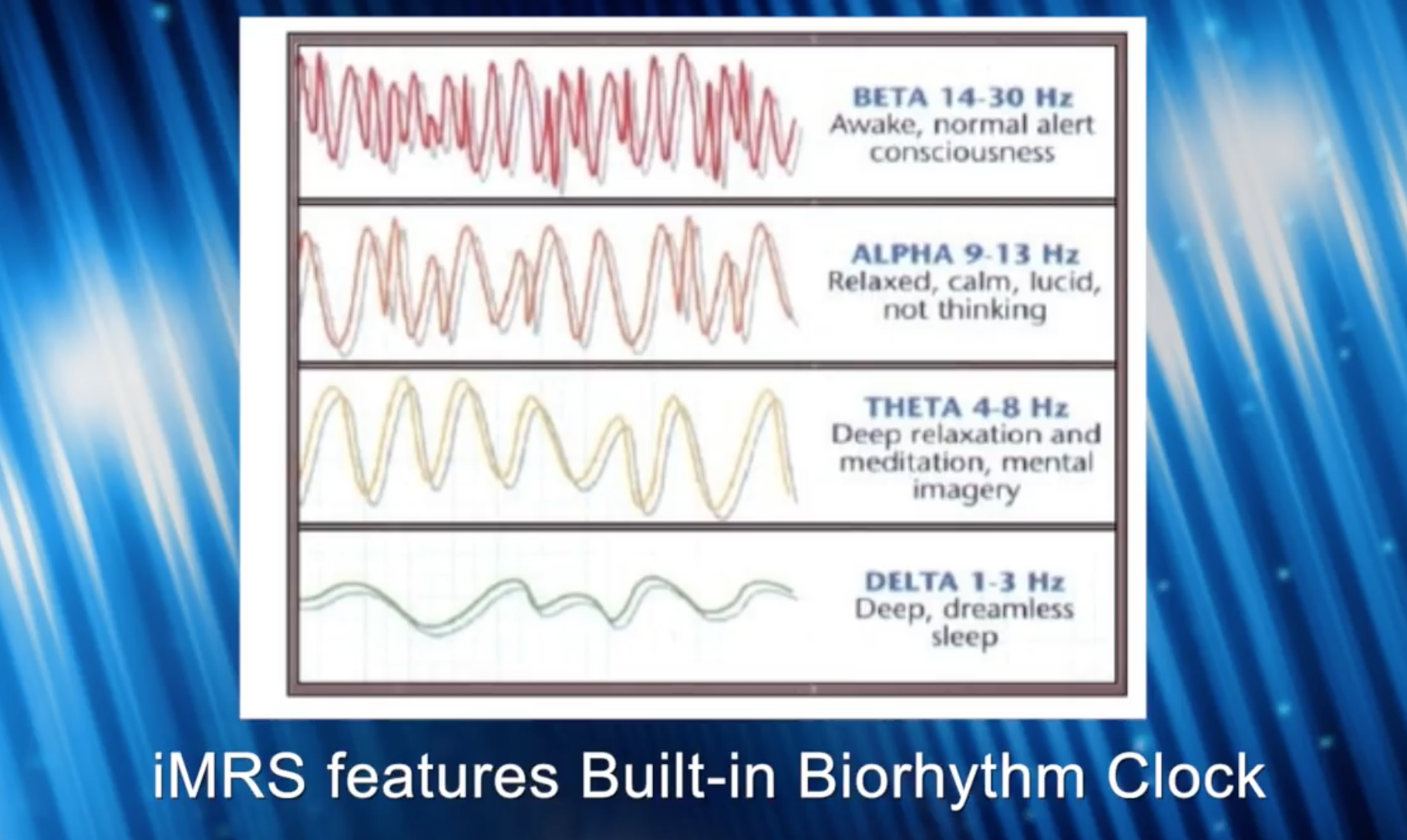 BETA 14-30 Hz
Awake, normal alert consciousness

ALPHA 9-13 Hz
Relaxed, calm, lucid, not thinking

THETA 4-8 Hz
Deep relaxation and meditation, mental imagery

DELTA 1-3 Hz
Deep, dreamless sleep

iMRS features Built-in Biorhythm Clock